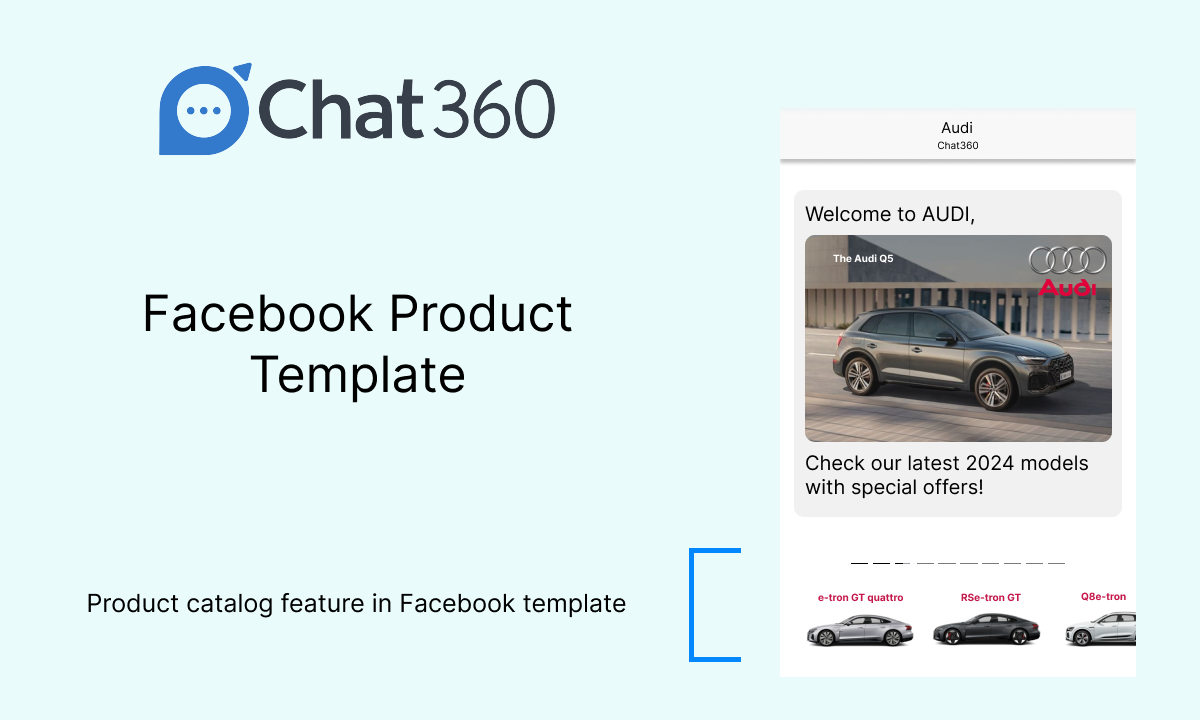 Chat360

Facebook Product Template

Product catalog feature in Facebook template

Audi
Chat360

Welcome to AUDI,

The Audi Q5

Audi

Check our latest 2024 models with special offers!

e-tron GT quattro

RSe-tron GT

Q8e-tron